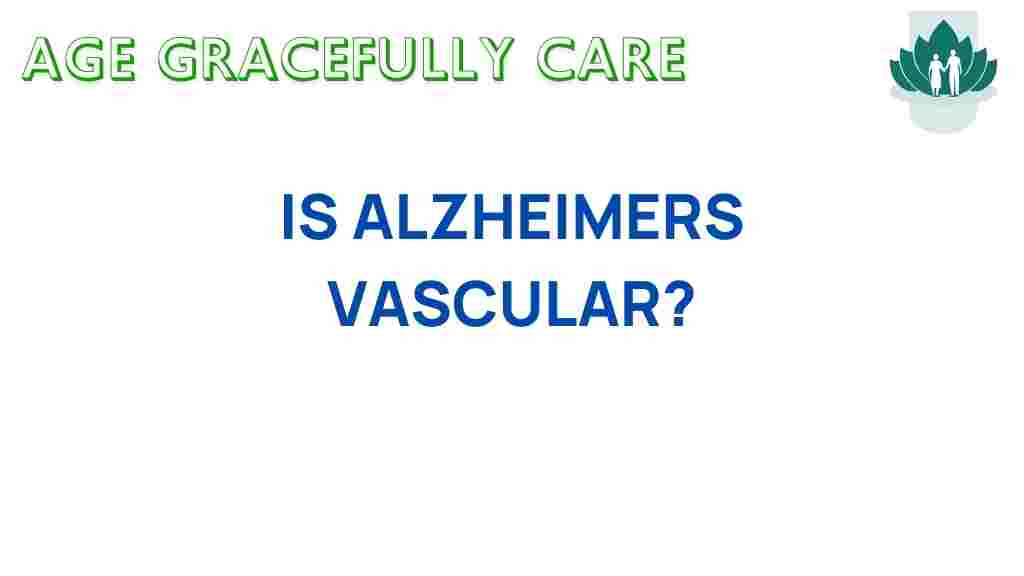 AGE GRACEFULLY CARE

IS ALZHEIMERS VASCULAR?